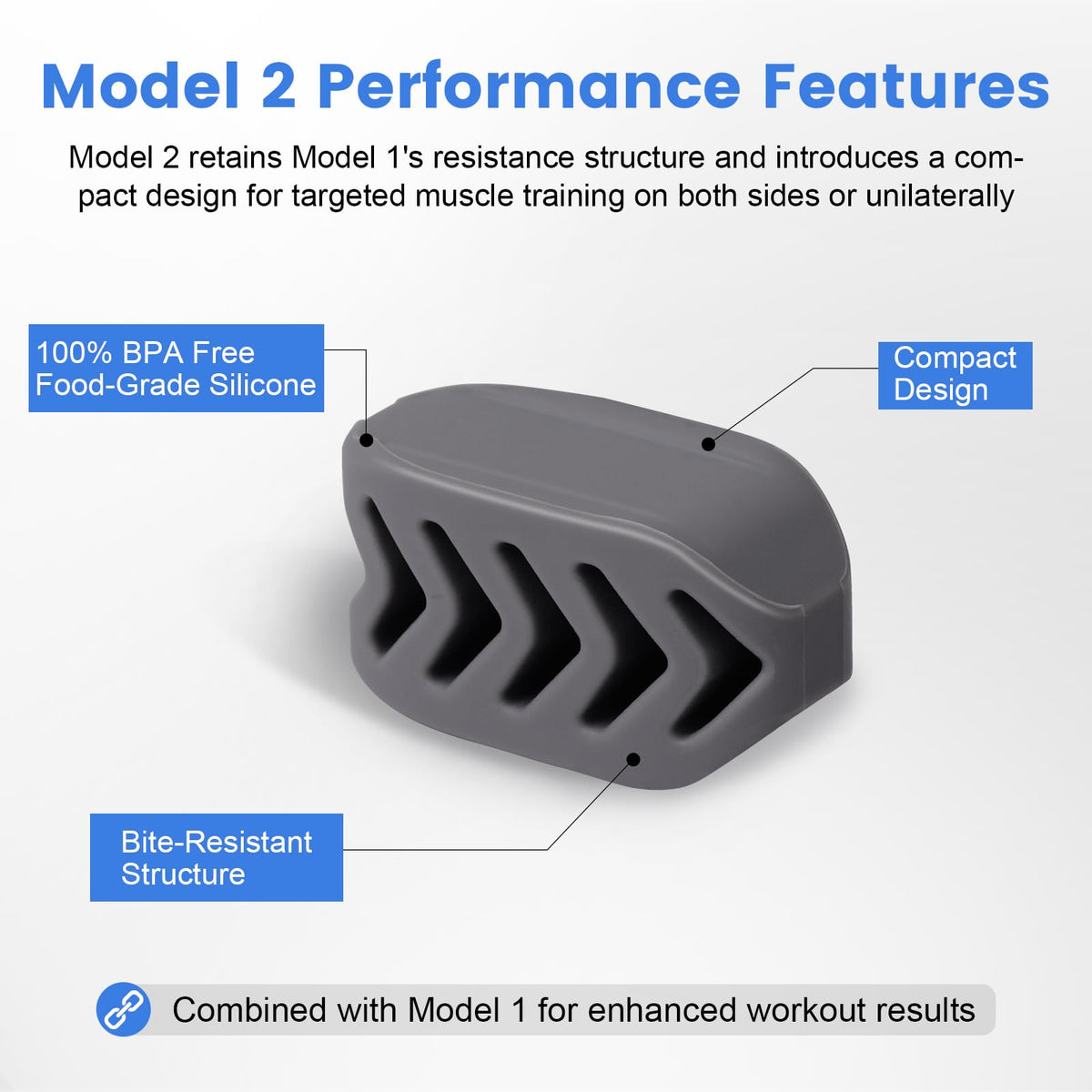 Model 2 Performance Features

Model 2 retains Model 1's resistance structure and introduces a compact design for targeted muscle training on both sides or unilaterally

100% BPA Free Food-Grade Silicone

Compact Design

Bite-Resistant Structure

Combined with Model 1 for enhanced workout results